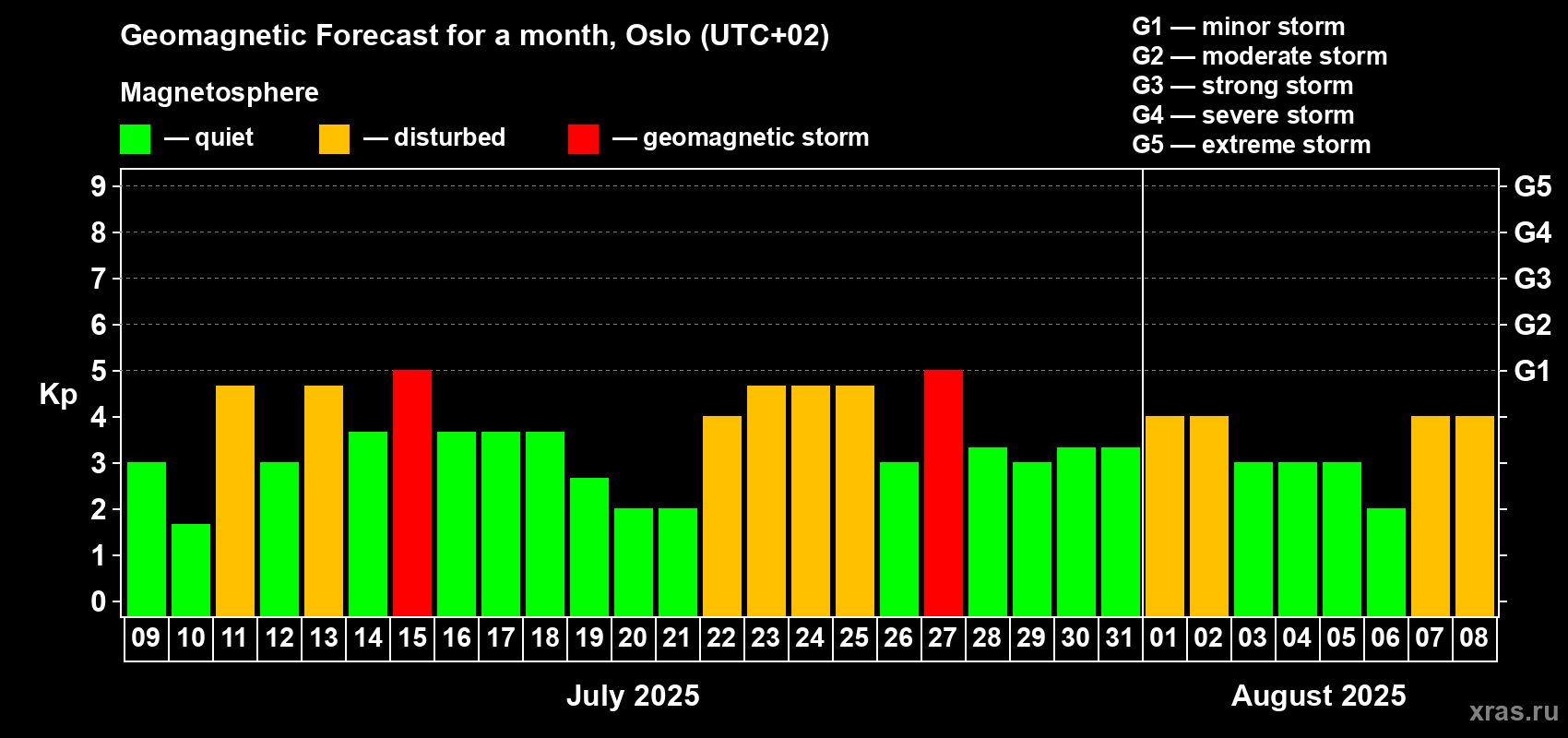 Geomagnetic Forecast for a month, Oslo (UTC+02)

Magnetosphere

— quiet — disturbed — geomagnetic storm

G1 — minor storm
G2 — moderate storm
G3 — strong storm
G4 — severe storm
G5 — extreme storm

Kp

9
8
7
6
5
4
3
2
1
0

G5
G4
G3
G2
G1

09 10 11 12 13 14 15 16 17 18 19 20 21 22 23 24 25 26 27 28 29 30 31 01 02 03 04 05 06 07 08

July 2025

August 2025

xras.ru